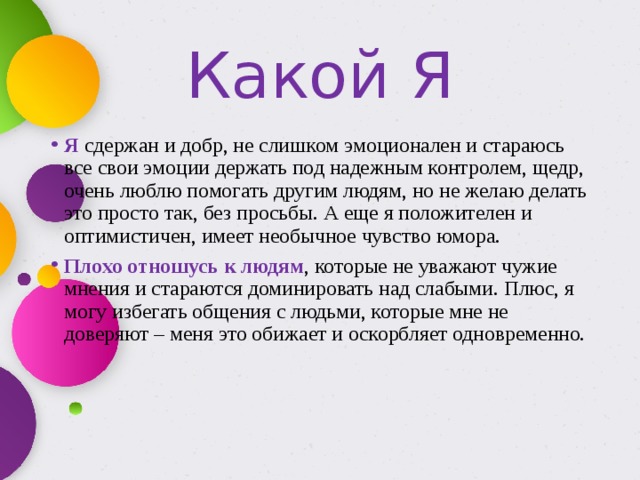 Какой Я

• Я сдержан и добр, не слишком эмоционален и стараюсь все свои эмоции держать под надежным контролем, щедр, очень люблю помогать другим людям, но не желаю делать это просто так, без просьбы. А еще я положителен и оптимистичен, имеет необычное чувство юмора.

• Плохо отношусь к людям, которые не уважают чужие мнения и стараются доминировать над слабыми. Плюс, я могу избегать общения с людьми, которые мне не доверяют – меня это обижает и оскорбляет одновременно.